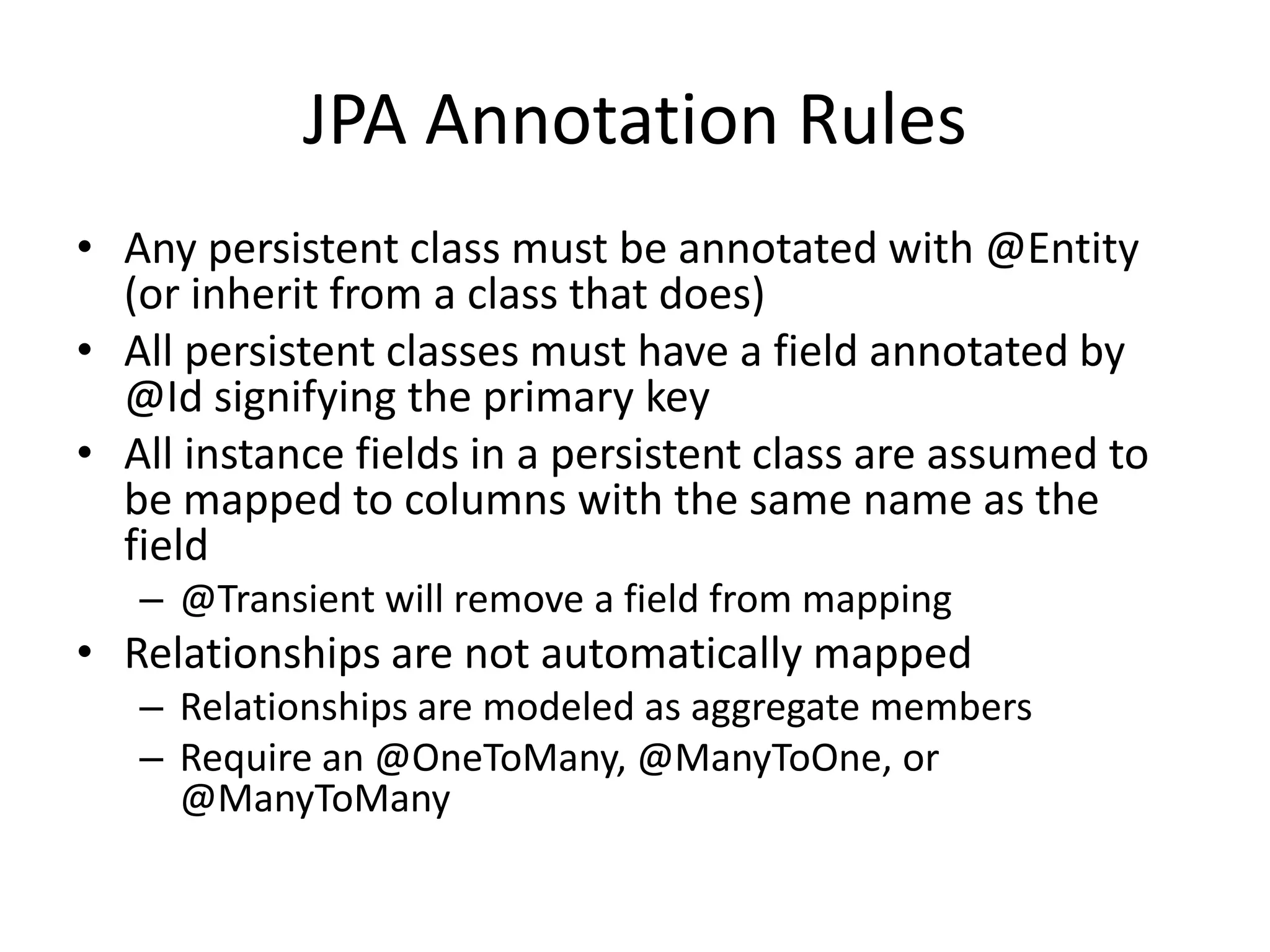 JPA Annotation Rules

• Any persistent class must be annotated with @Entity (or inherit from a class that does)
• All persistent classes must have a field annotated by @Id signifying the primary key
• All instance fields in a persistent class are assumed to be mapped to columns with the same name as the field
– @Transient will remove a field from mapping
• Relationships are not automatically mapped
– Relationships are modeled as aggregate members
– Require an @OneToMany, @ManyToOne, or @ManyToMany